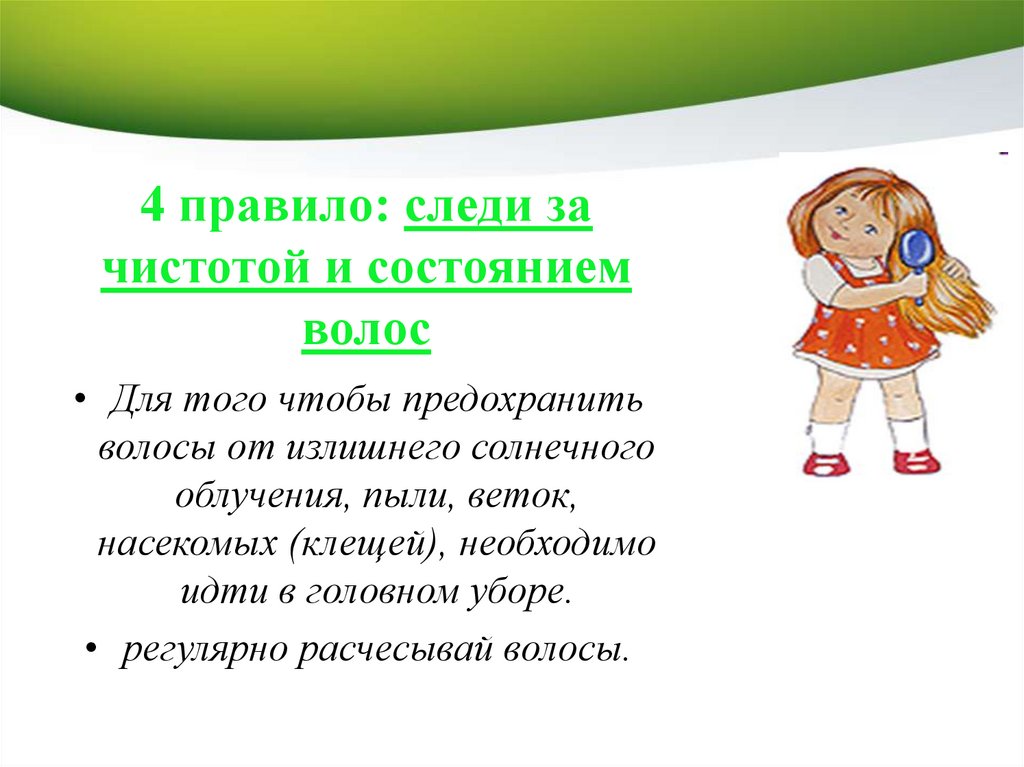 4 правило: следи за чистотой и состоянием волос

• Для того чтобы предохранить волосы от излишнего солнечного облучения, пыли, веток, насекомых (клещей), необходимо идти в головном уборе.

• регулярно расчесывай волосы.